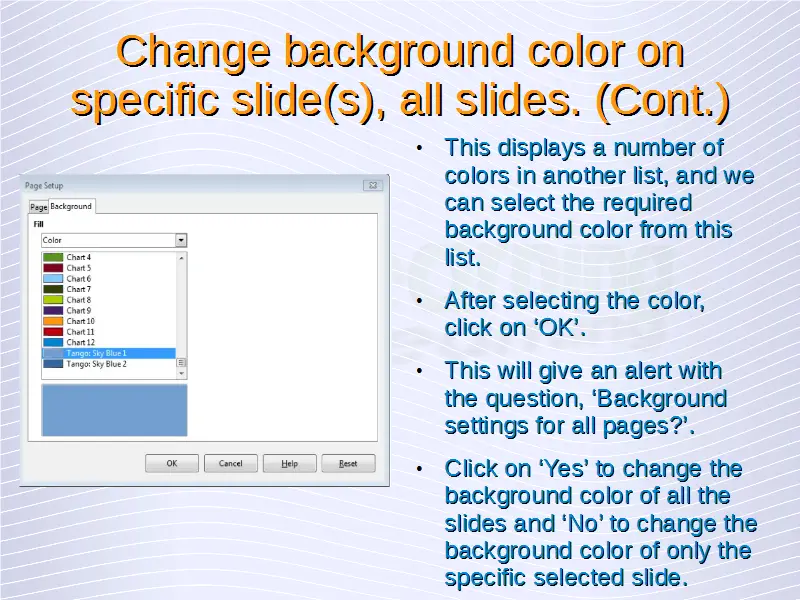 Change background color on specific slide(s), all slides. (Cont.)

Page Setup

Page Background

Fill

Color

Chart 4
Chart 5
Chart 6
Chart 7
Chart 8
Chart 9
Chart 10
Chart 11
Chart 12
Tango: Sky Blue 1
Tango: Sky Blue 2

OK Cancel Help Reset

• This displays a number of colors in another list, and we can select the required background color from this list.

• After selecting the color, click on ‘OK’.

• This will give an alert with the question, ‘Background settings for all pages?’.

• Click on ‘Yes’ to change the background color of all the slides and ‘No’ to change the background color of only the specific selected slide.